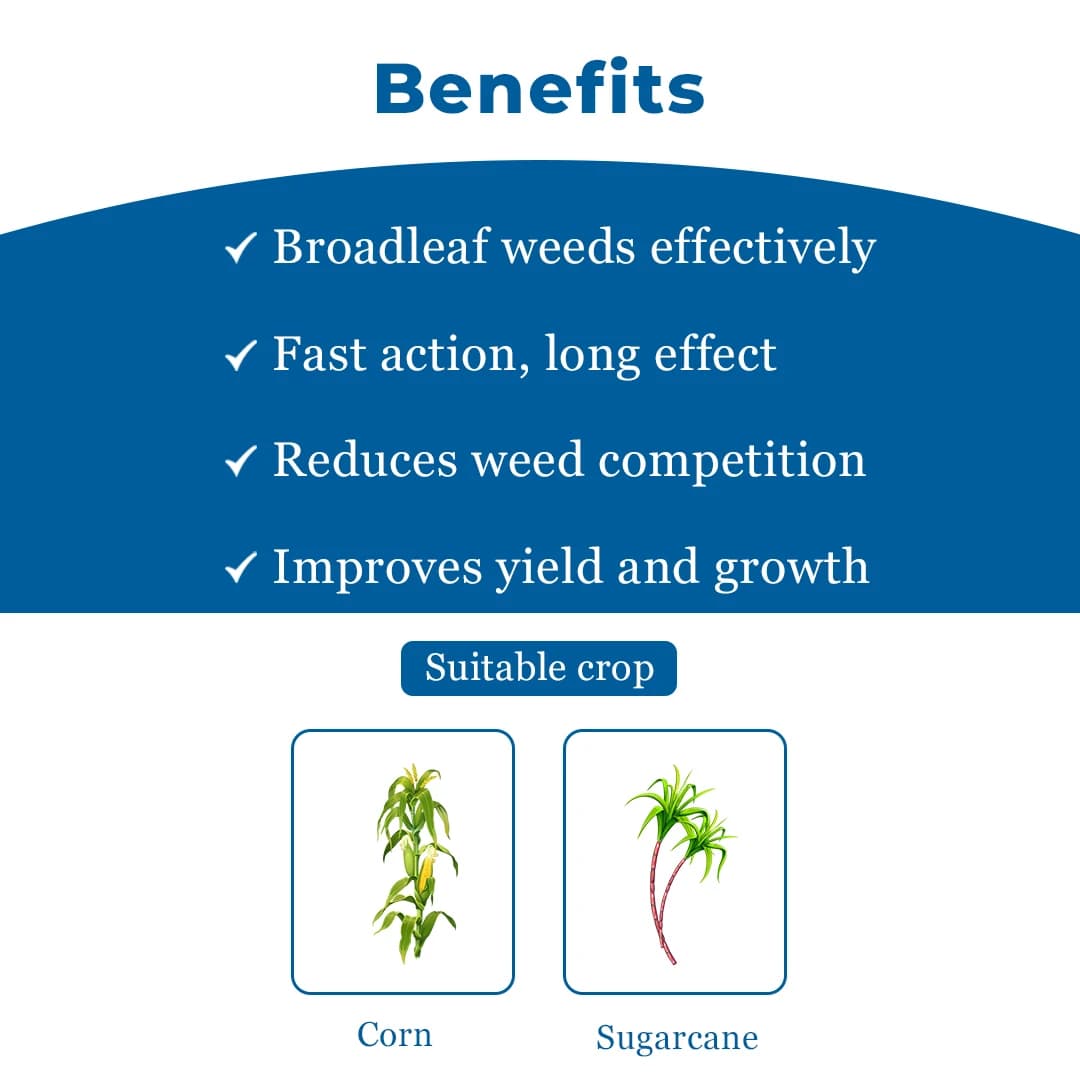 Benefits

✓ Broadleaf weeds effectively

✓ Fast action, long effect

✓ Reduces weed competition

✓ Improves yield and growth

Suitable crop

Corn

Sugarcane